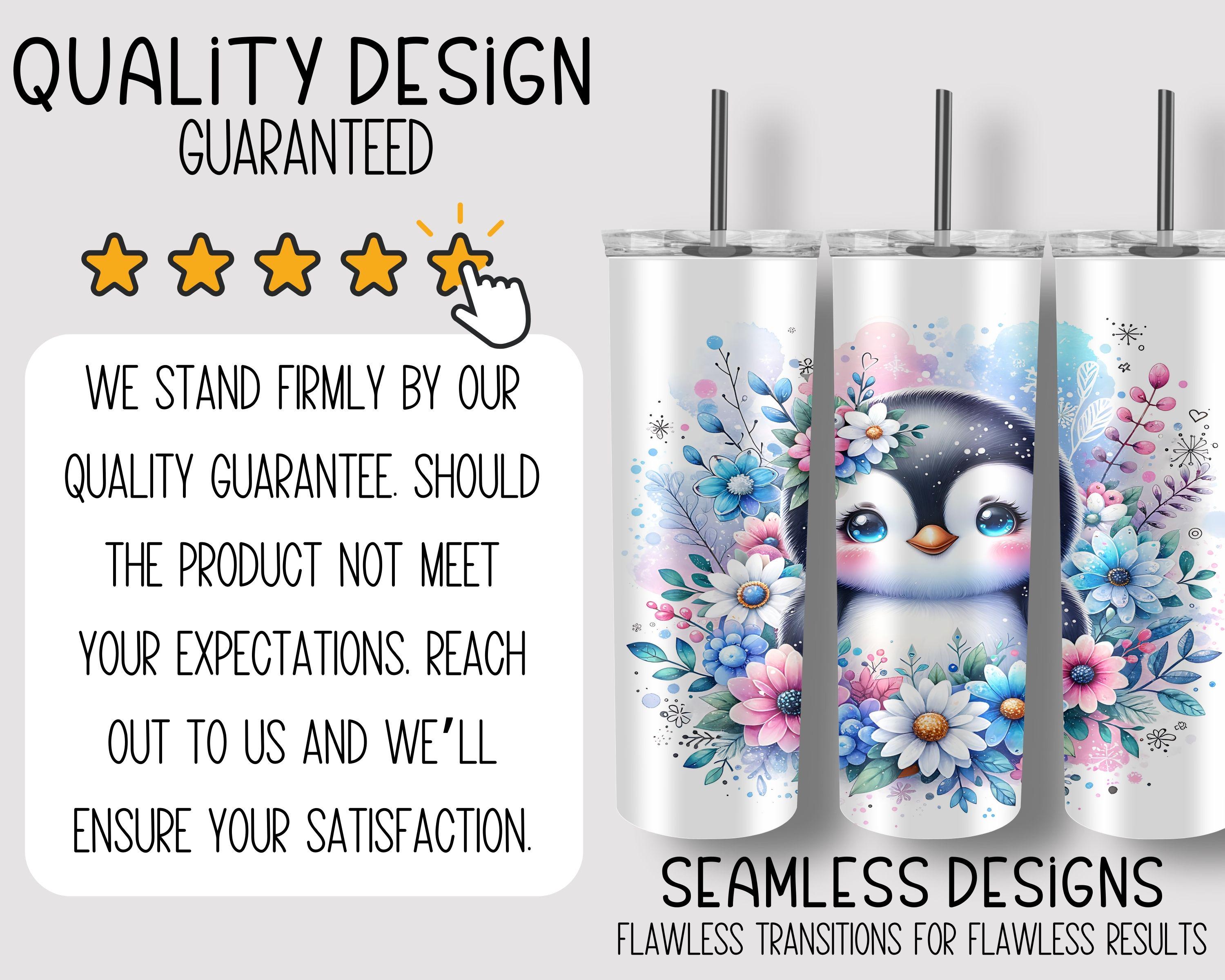 QUALiTY DESiGN
GUARANTEED

WE STAND FIRMLY BY OUR QUALITY GUARANTEE. SHOULD THE PRODUCT NOT MEET YOUR EXPECTATIONS. REACH OUT TO US AND WE'LL ENSURE YOUR SATISFACTION.

SEAMLESS DESiGNS
FLAWLESS TRANSITIONS FOR FLAWLESS RESULTS